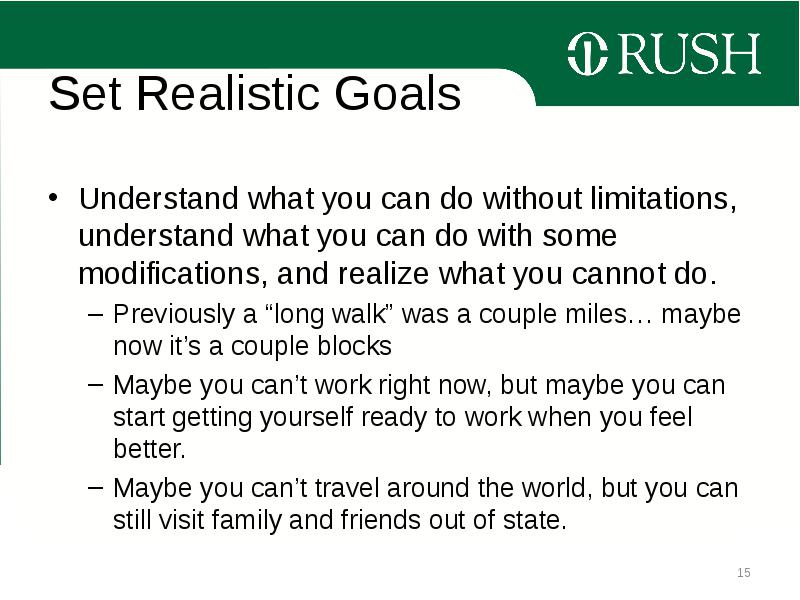 RUSH

Set Realistic Goals

• Understand what you can do without limitations, understand what you can do with some modifications, and realize what you cannot do.

– Previously a “long walk” was a couple miles… maybe now it’s a couple blocks

– Maybe you can’t work right now, but maybe you can start getting yourself ready to work when you feel better.

– Maybe you can’t travel around the world, but you can still visit family and friends out of state.

15